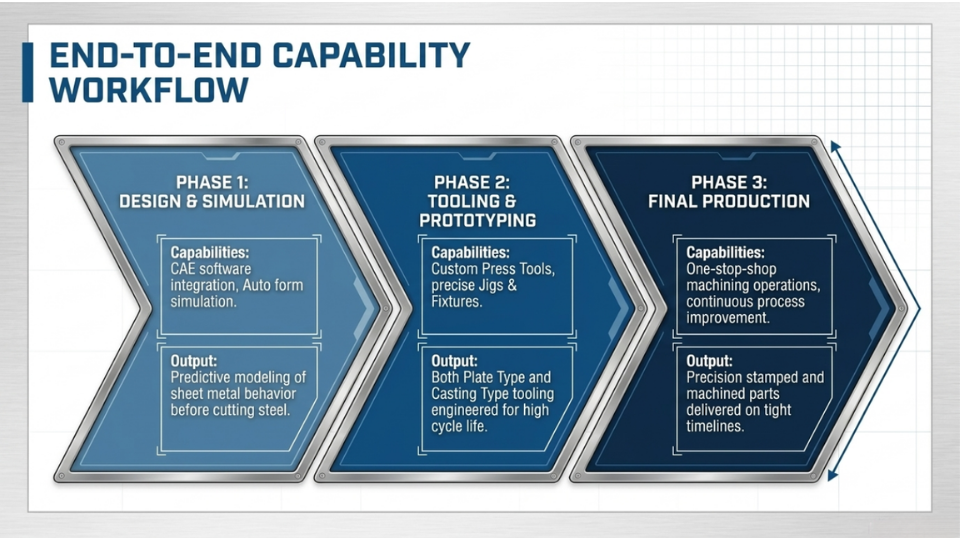 END-TO-END CAPABILITY WORKFLOW

PHASE 1: DESIGN & SIMULATION

Capabilities:
CAE software integration, Auto form simulation.

Output:
Predictive modeling of sheet metal behavior before cutting steel.

PHASE 2: TOOLING & PROTOTYPING

Capabilities:
Custom Press Tools, precise Jigs & Fixtures.

Output:
Both Plate Type and Casting Type tooling engineered for high cycle life.

PHASE 3: FINAL PRODUCTION

Capabilities:
One-stop-shop machining operations, continuous process improvement.

Output:
Precision stamped and machined parts delivered on tight timelines.